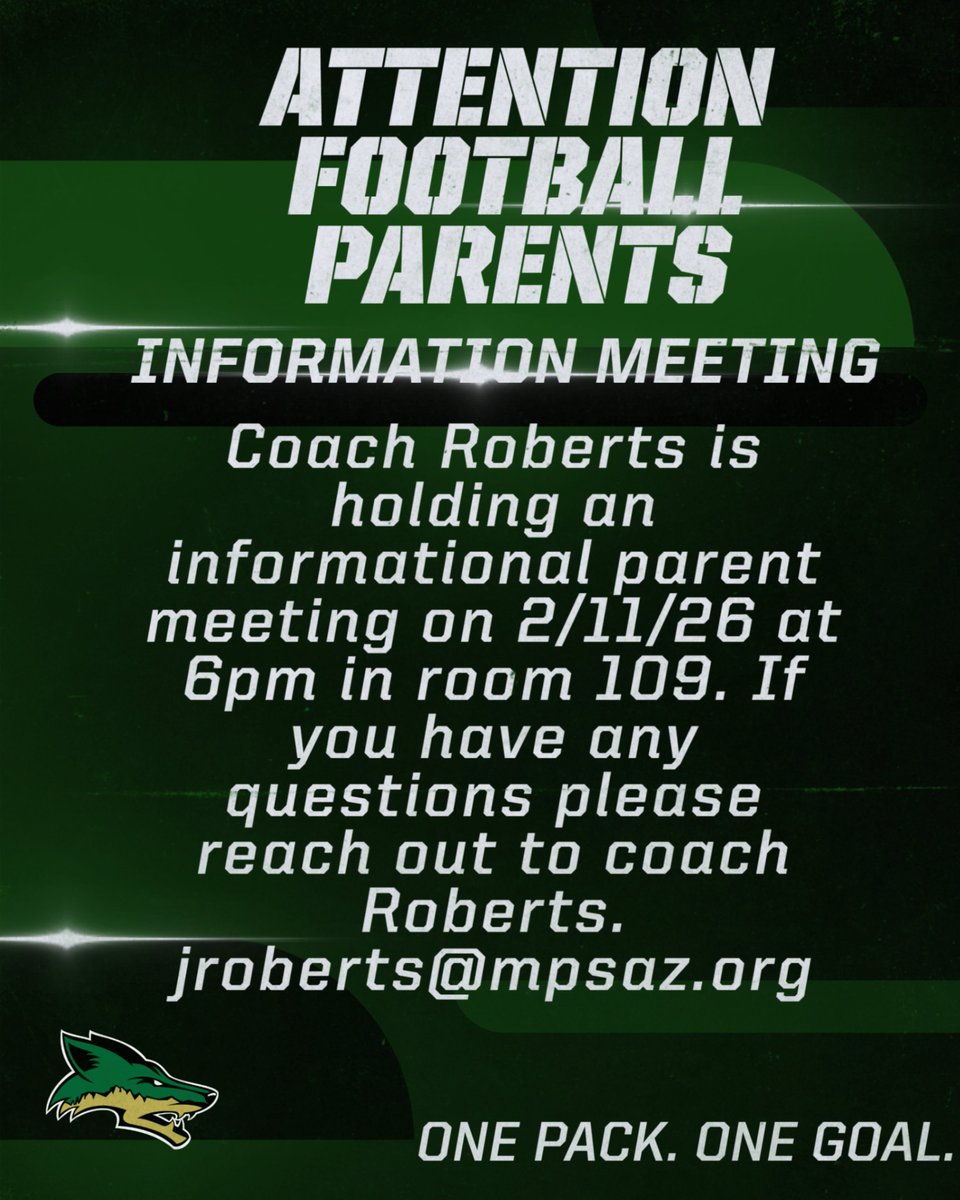 ATTENTION FOOTBALL PARENTS

INFORMATION MEETING

Coach Roberts is holding an informational parent meeting on 2/11/26 at 6pm in room 109. If you have any questions please reach out to coach Roberts. jroberts@mpsaz.org

ONE PACK. ONE GOAL.